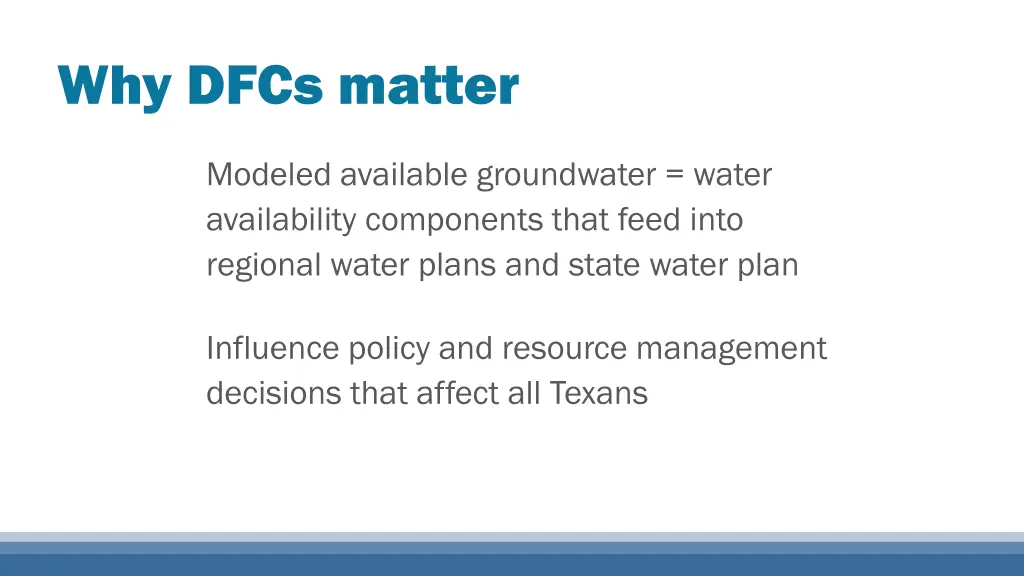 Why DFCs matter

Modeled available groundwater = water availability components that feed into regional water plans and state water plan

Influence policy and resource management decisions that affect all Texans